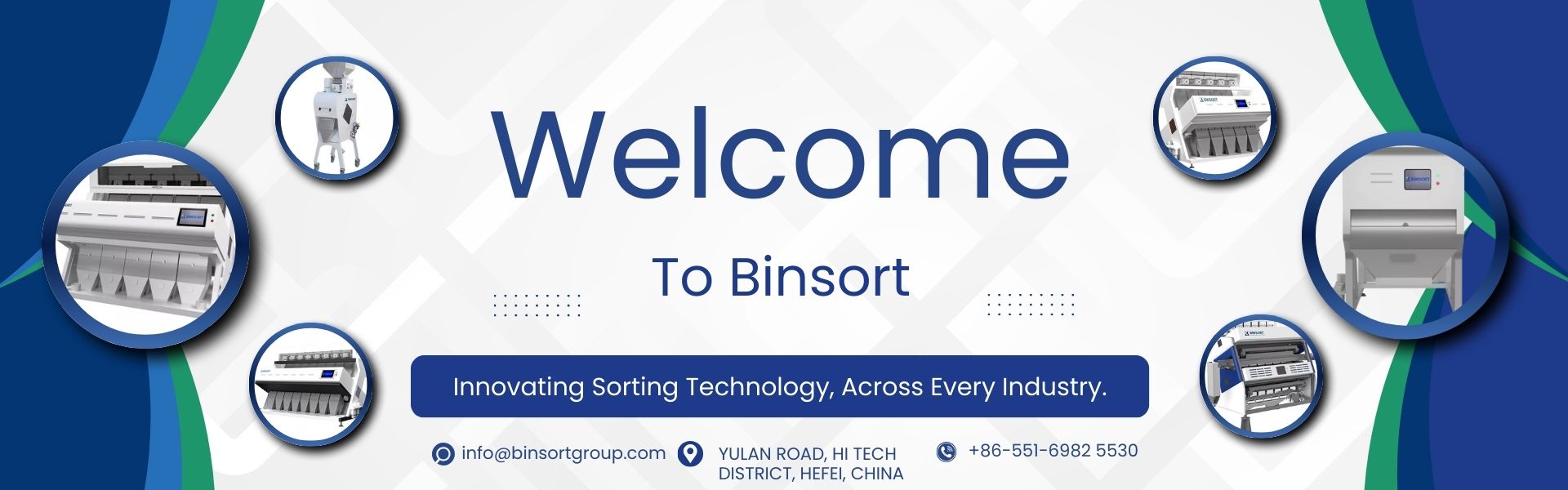 Welcome

To Binsort

Innovating Sorting Technology, Across Every Industry.

info@binsortgroup.com

YULAN ROAD, HI TECH DISTRICT, HEFEI, CHINA

+86-551-6982 5530